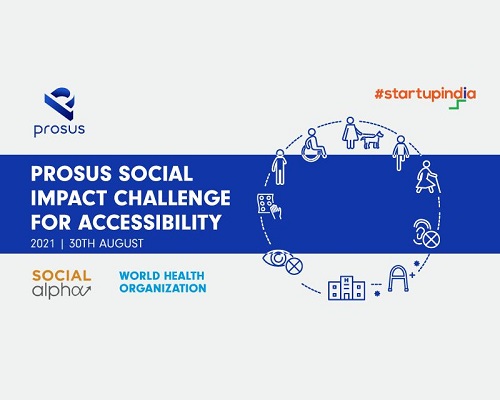 prosus

#startupindia

PROSUS SOCIAL IMPACT CHALLENGE FOR ACCESSIBILITY

2021 | 30TH AUGUST

SOCIAL alpha

WORLD HEALTH ORGANIZATION